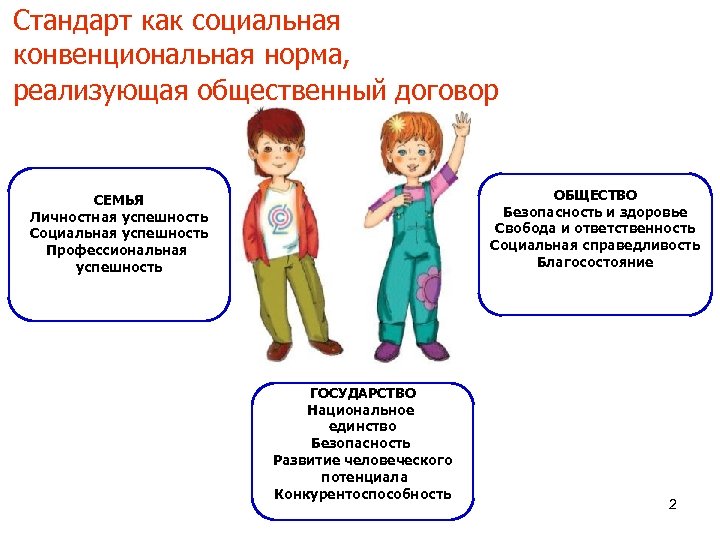 Стандарт как социальная конвенциональная норма, реализующая общественный договор

СЕМЬЯ
Личностная успешность
Социальная успешность
Профессиональная успешность

ОБЩЕСТВО
Безопасность и здоровье
Свобода и ответственность
Социальная справедливость
Благосостояние

ГОСУДАРСТВО
Национальное единство
Безопасность
Развитие человеческого потенциала
Конкурентоспособность

2